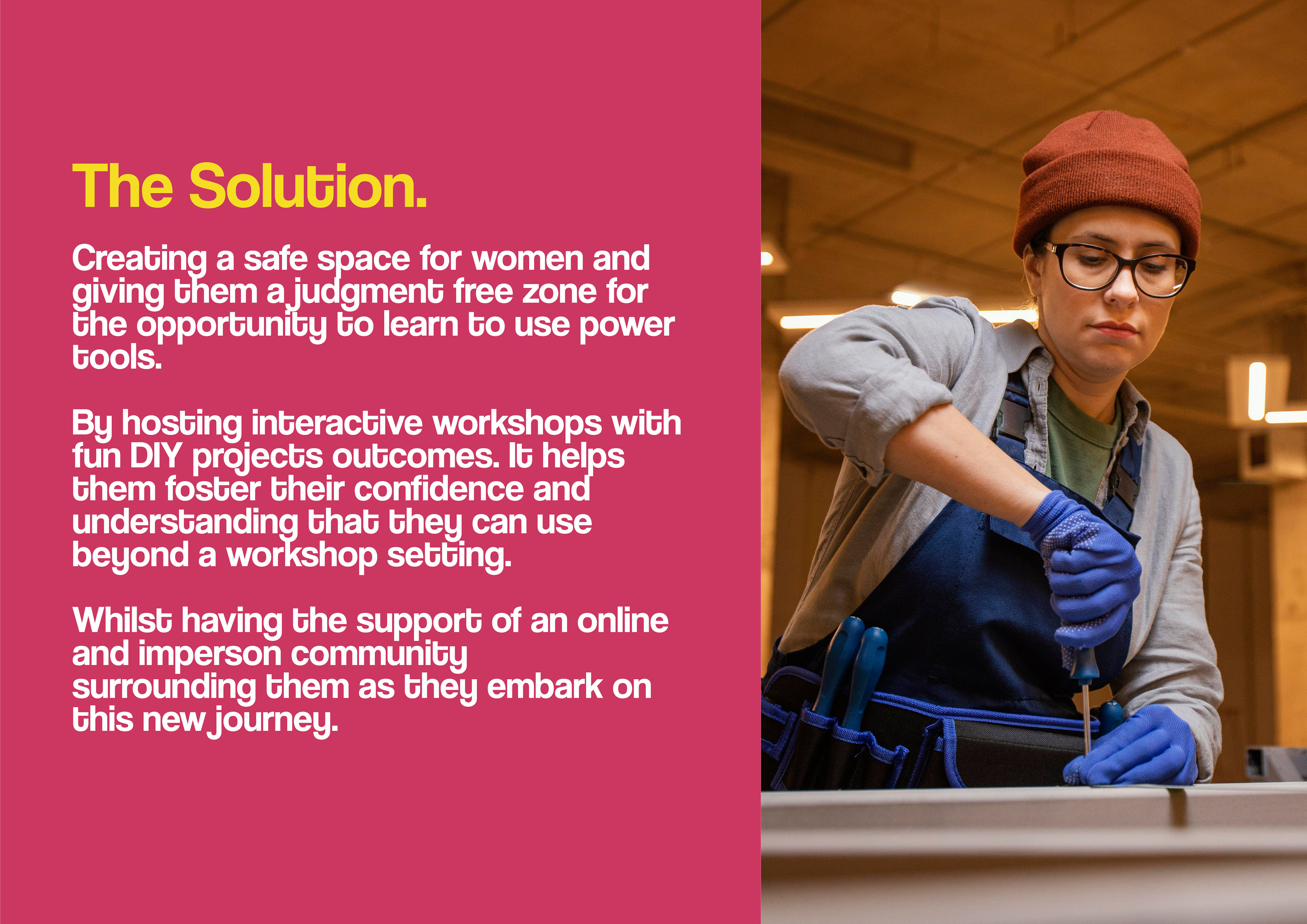 The Solution.

Creating a safe space for women and giving them a judgment free zone for the opportunity to learn to use power tools.

By hosting interactive workshops with fun DIY projects outcomes. It helps them foster their confidence and understanding that they can use beyond a workshop setting.

Whilst having the support of an online and imperson community surrounding them as they embark on this new journey.